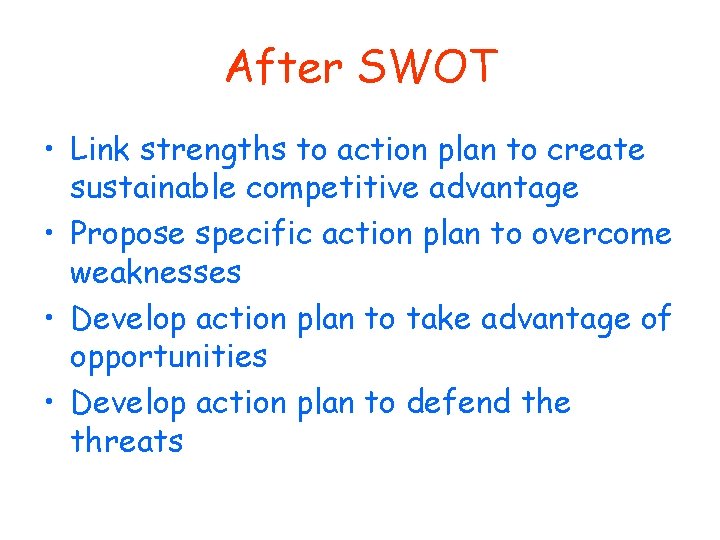 After SWOT

• Link strengths to action plan to create sustainable competitive advantage
• Propose specific action plan to overcome weaknesses
• Develop action plan to take advantage of opportunities
• Develop action plan to defend the threats